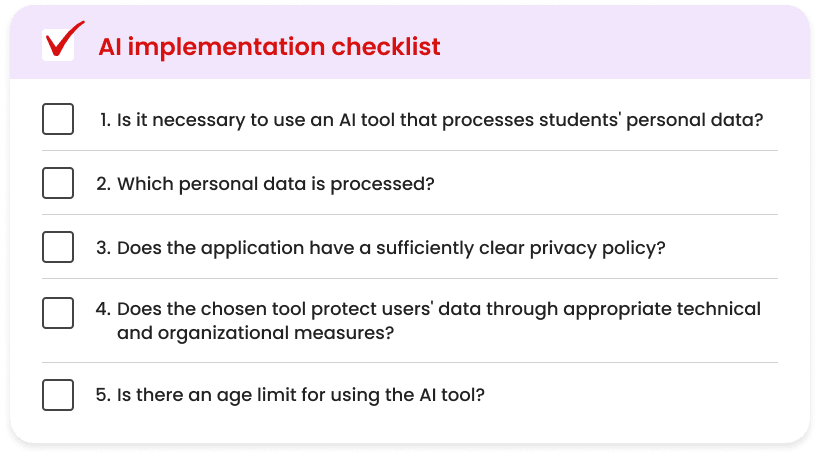 AI implementation checklist

1. Is it necessary to use an AI tool that processes students' personal data?

2. Which personal data is processed?

3. Does the application have a sufficiently clear privacy policy?

4. Does the chosen tool protect users' data through appropriate technical and organizational measures?

5. Is there an age limit for using the AI tool?